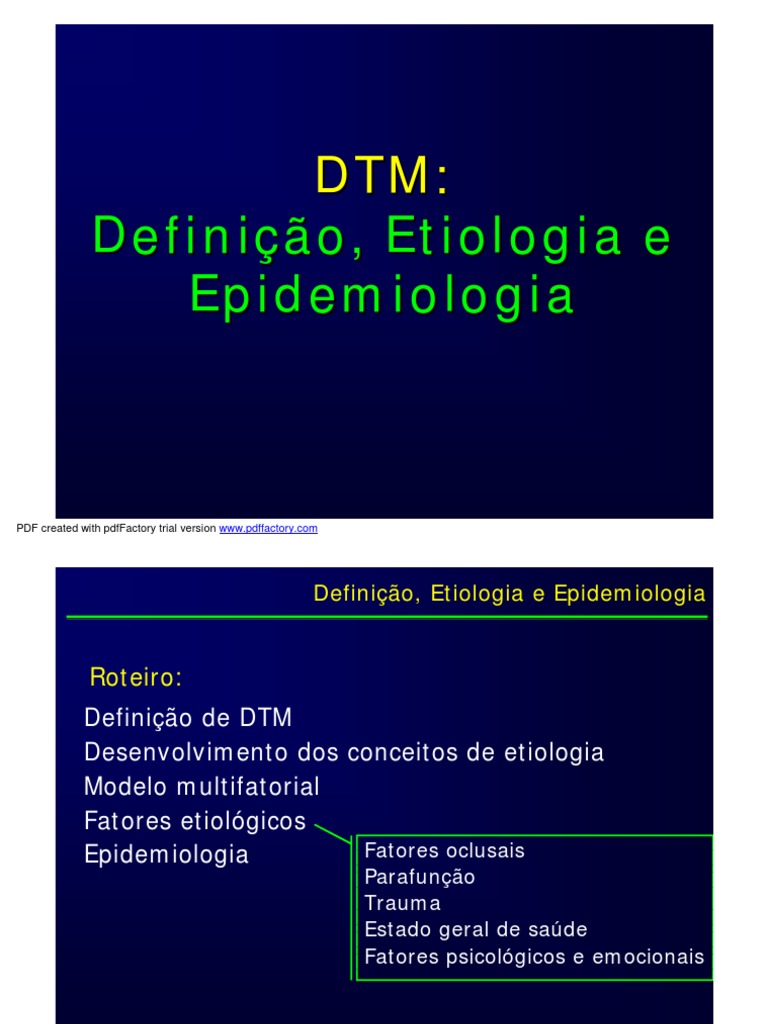 DTM:
Definição, Etiologia e Epidemiologia

PDF created with pdfFactory trial version www.pdffactory.com

Definição, Etiologia e Epidemiologia

Roteiro:

Definição de DTM
Desenvolvimento dos conceitos de etiologia
Modelo multifatorial
Fatores etiológicos
Epidemiologia

Fatores oclusais
Parafunção
Trauma
Estado geral de saúde
Fatores psicológicos e emocionais